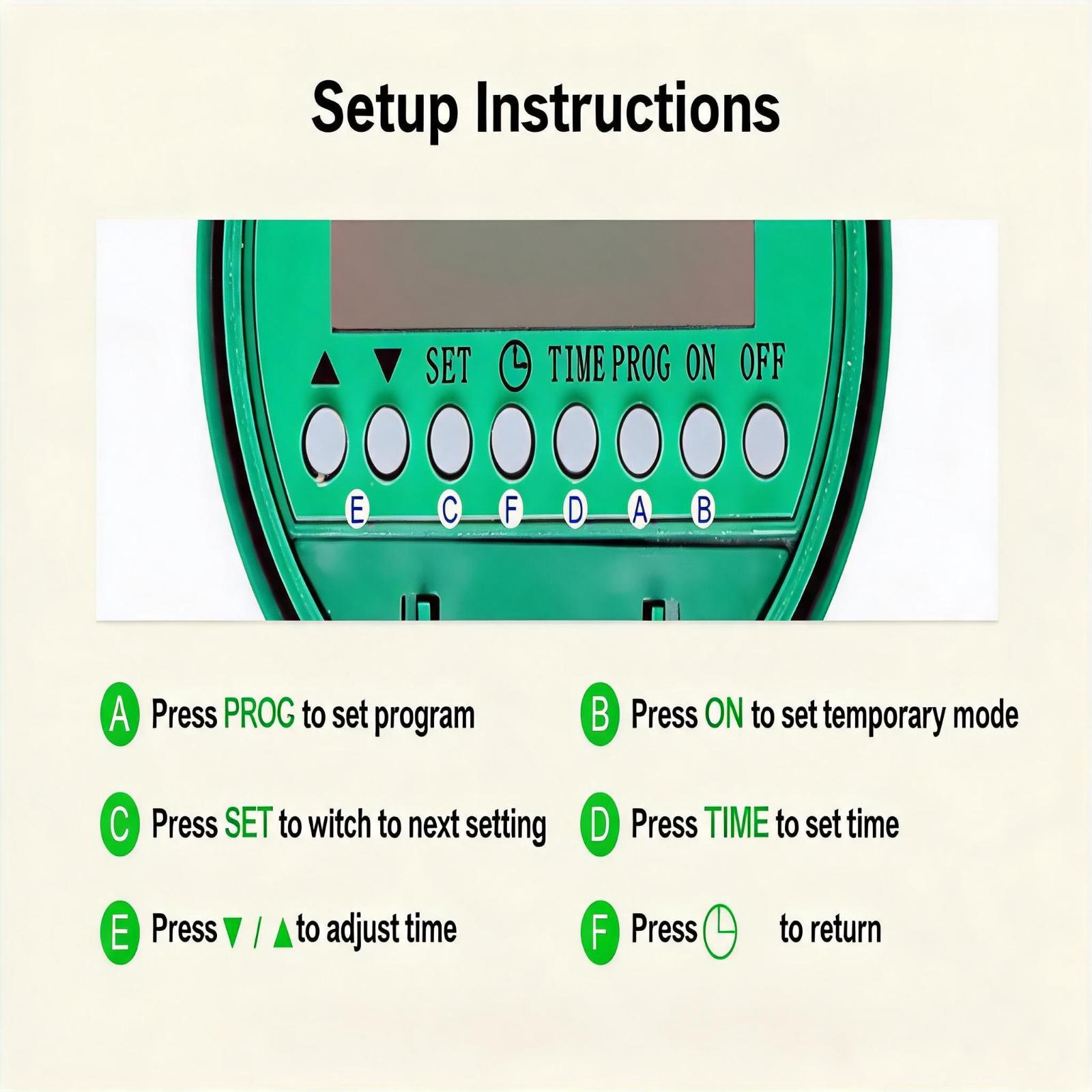 Setup Instructions

▲ ▼ SET TIME PROG ON OFF

E C F D A B

A Press PROG to set program

B Press ON to set temporary mode

C Press SET to witch to next setting

D Press TIME to set time

E Press ▼ / ▲ to adjust time

F Press to return